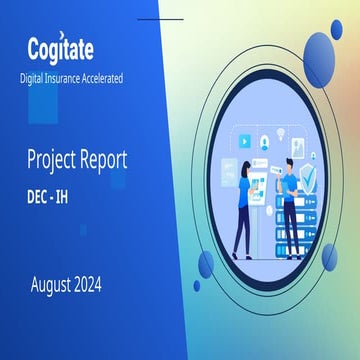 Cogitate
Digital Insurance Accelerated

Project Report

DEC - IH

August 2024